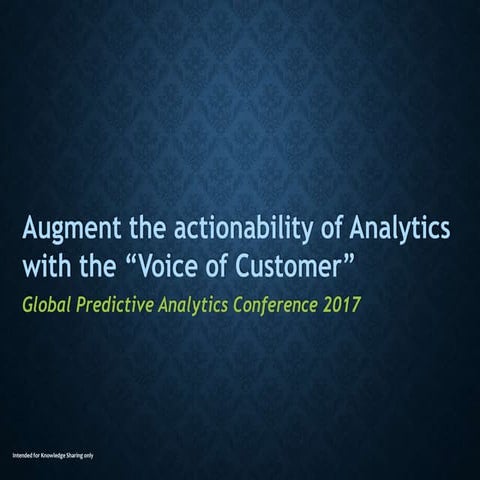 Augment the actionability of Analytics with the “Voice of Customer”

Global Predictive Analytics Conference 2017

Intended for Knowledge Sharing only